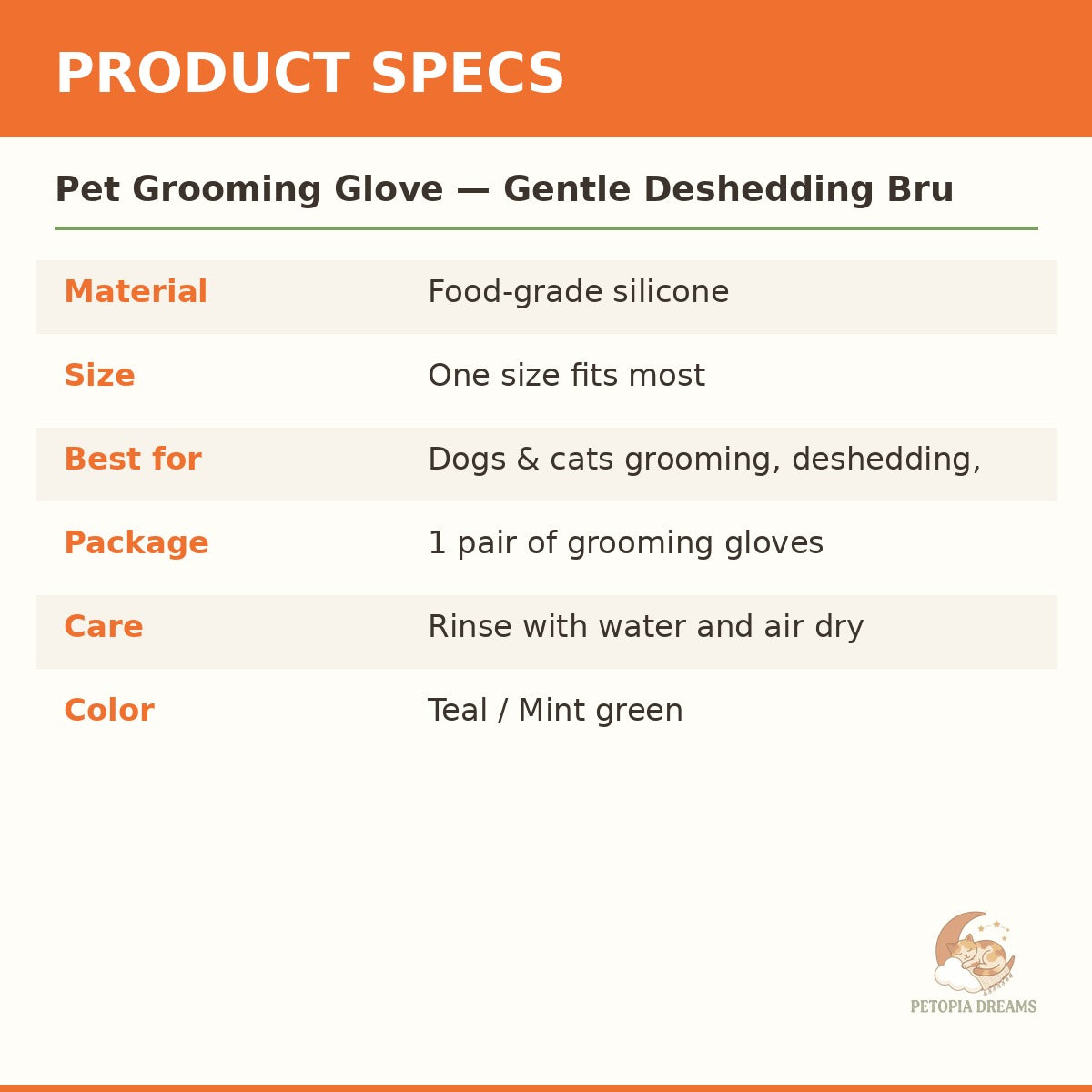 PRODUCT SPECS

Pet Grooming Glove — Gentle Deshedding Bru

| Material | Food-grade silicone |
|---|---|
| Size | One size fits most |
| Best for | Dogs & cats grooming, deshedding, |
| Package | 1 pair of grooming gloves |
| Care | Rinse with water and air dry |
| Color | Teal / Mint green |

PETOPIA DREAMS